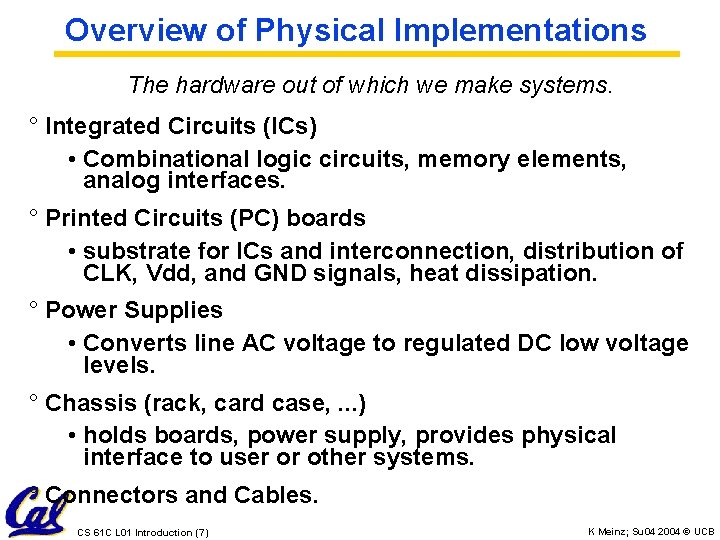 Overview of Physical Implementations

The hardware out of which we make systems.

° Integrated Circuits (ICs)

• Combinational logic circuits, memory elements, analog interfaces.

° Printed Circuits (PC) boards

• substrate for ICs and interconnection, distribution of CLK, Vdd, and GND signals, heat dissipation.

° Power Supplies

• Converts line AC voltage to regulated DC low voltage levels.

° Chassis (rack, card case, ...)

• holds boards, power supply, provides physical interface to user or other systems.

° Connectors and Cables.

Cal

CS 61C L01 Introduction (7)

K Meinz; Su04 2004 © UCB